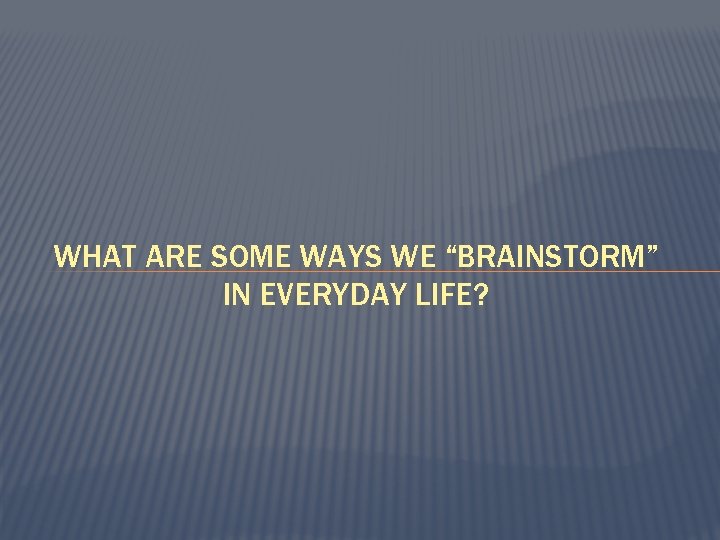 WHAT ARE SOME WAYS WE “BRAINSTORM” IN EVERYDAY LIFE?